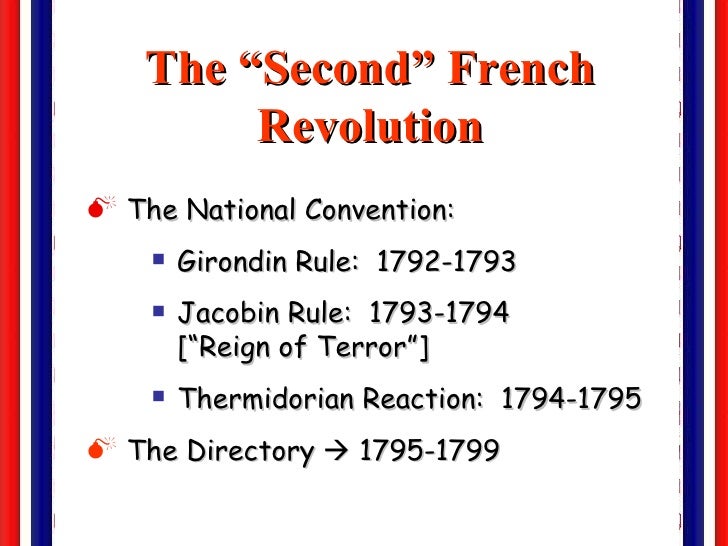 The “Second” French Revolution

The National Convention:

Girondin Rule: 1792-1793

Jacobin Rule: 1793-1794 [“Reign of Terror”]

Thermidorian Reaction: 1794-1795

The Directory → 1795-1799